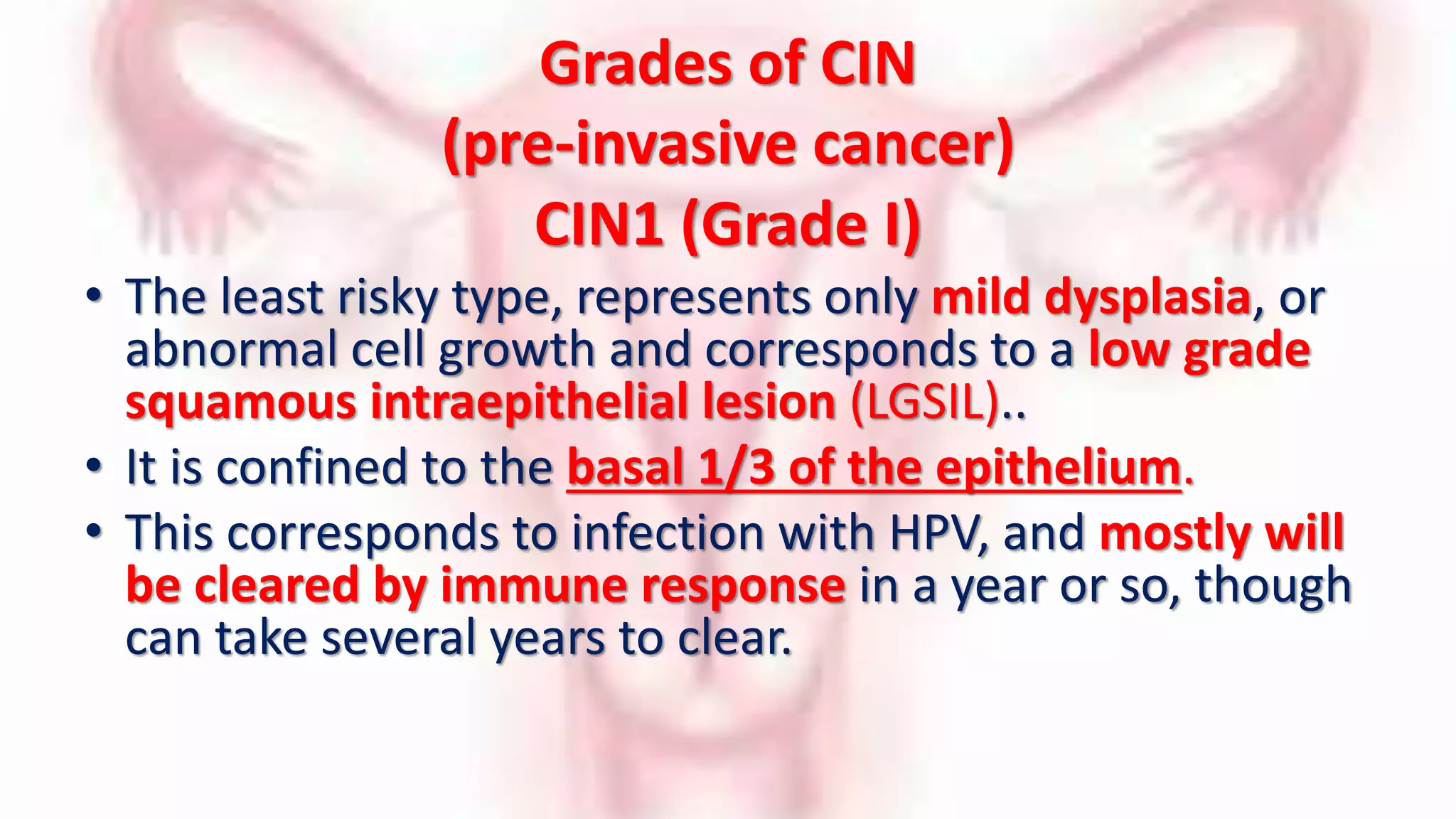 Grades of CIN
(pre-invasive cancer)
CIN1 (Grade I)

• The least risky type, represents only mild dysplasia, or abnormal cell growth and corresponds to a low grade squamous intraepithelial lesion (LGSIL)..

• It is confined to the basal 1/3 of the epithelium.

• This corresponds to infection with HPV, and mostly will be cleared by immune response in a year or so, though can take several years to clear.